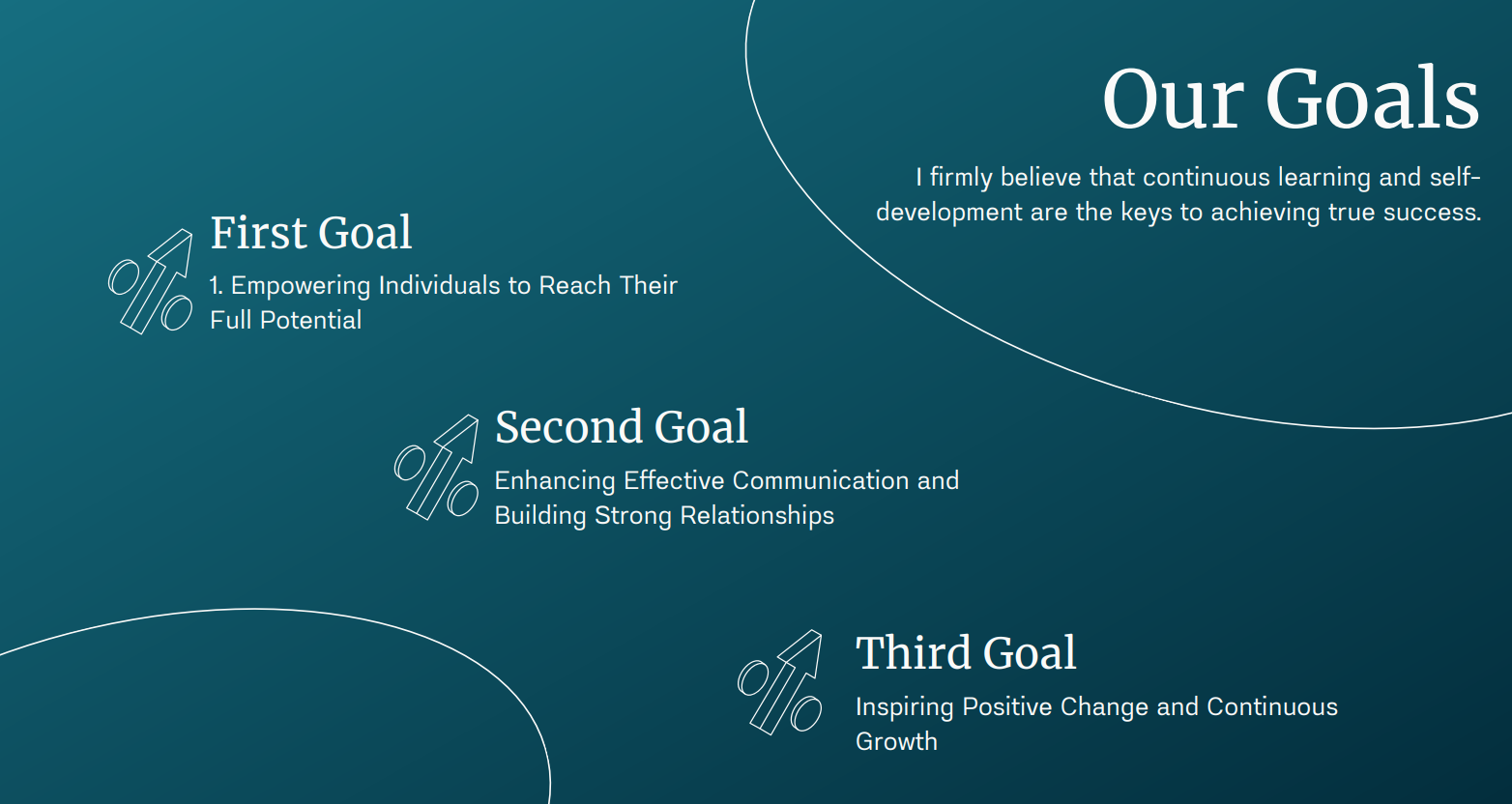 Our Goals

I firmly believe that continuous learning and self-development are the keys to achieving true success.

First Goal

1. Empowering Individuals to Reach Their Full Potential

Second Goal

Enhancing Effective Communication and Building Strong Relationships

Third Goal

Inspiring Positive Change and Continuous Growth